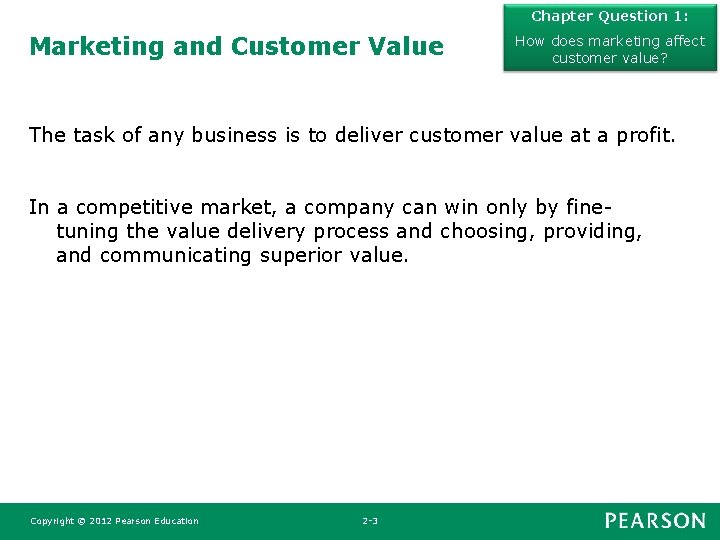 Marketing and Customer Value

Chapter Question 1:

How does marketing affect customer value?

The task of any business is to deliver customer value at a profit.

In a competitive market, a company can win only by fine-tuning the value delivery process and choosing, providing, and communicating superior value.

Copyright © 2012 Pearson Education

2-3

PEARSON